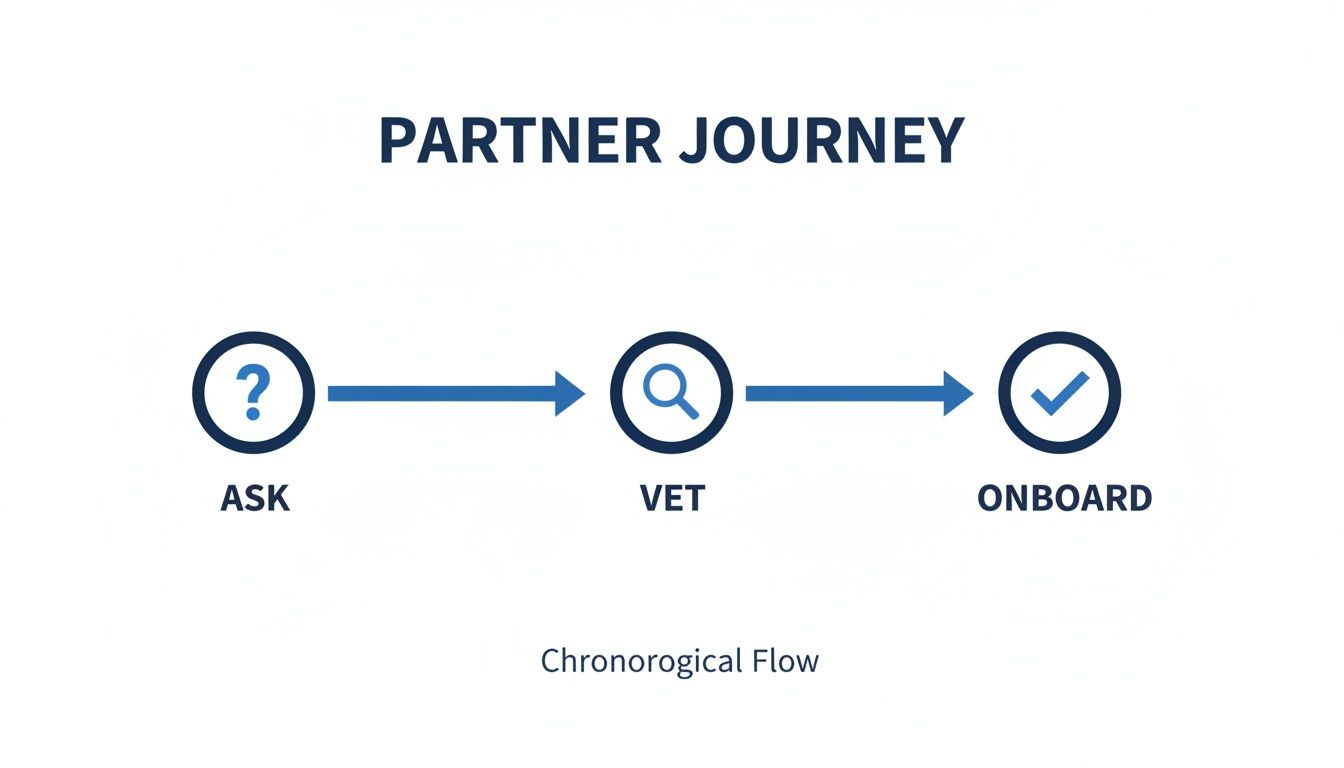 PARTNER JOURNEY

?

ASK

VET

ONBOARD

Chronorogical Flow